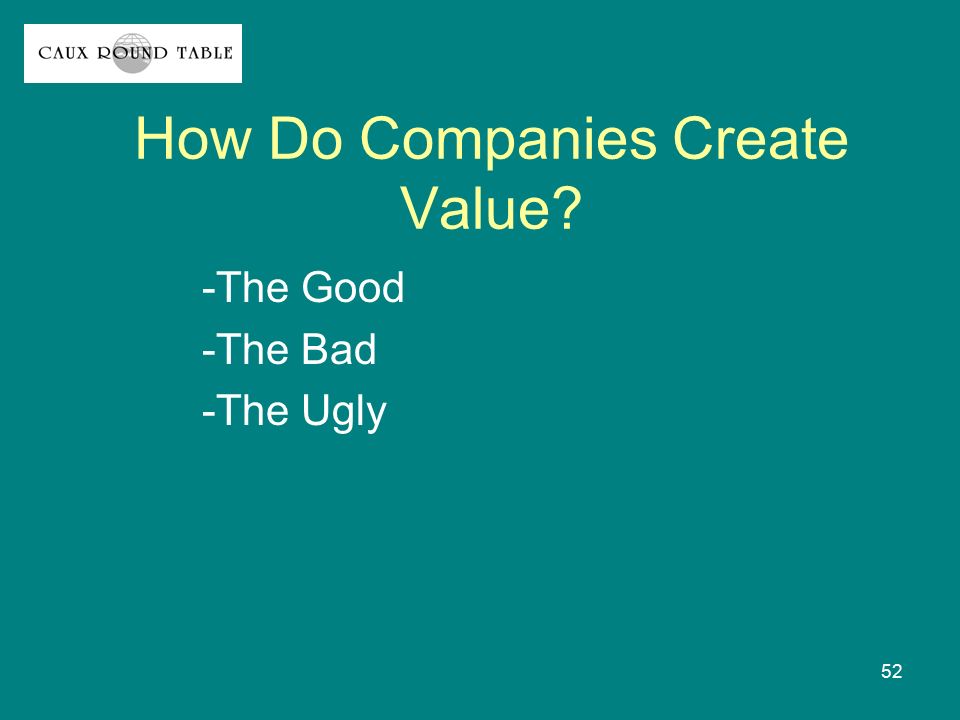 CAUX ROUND TABLE

How Do Companies Create Value?

-The Good
-The Bad
-The Ugly

52